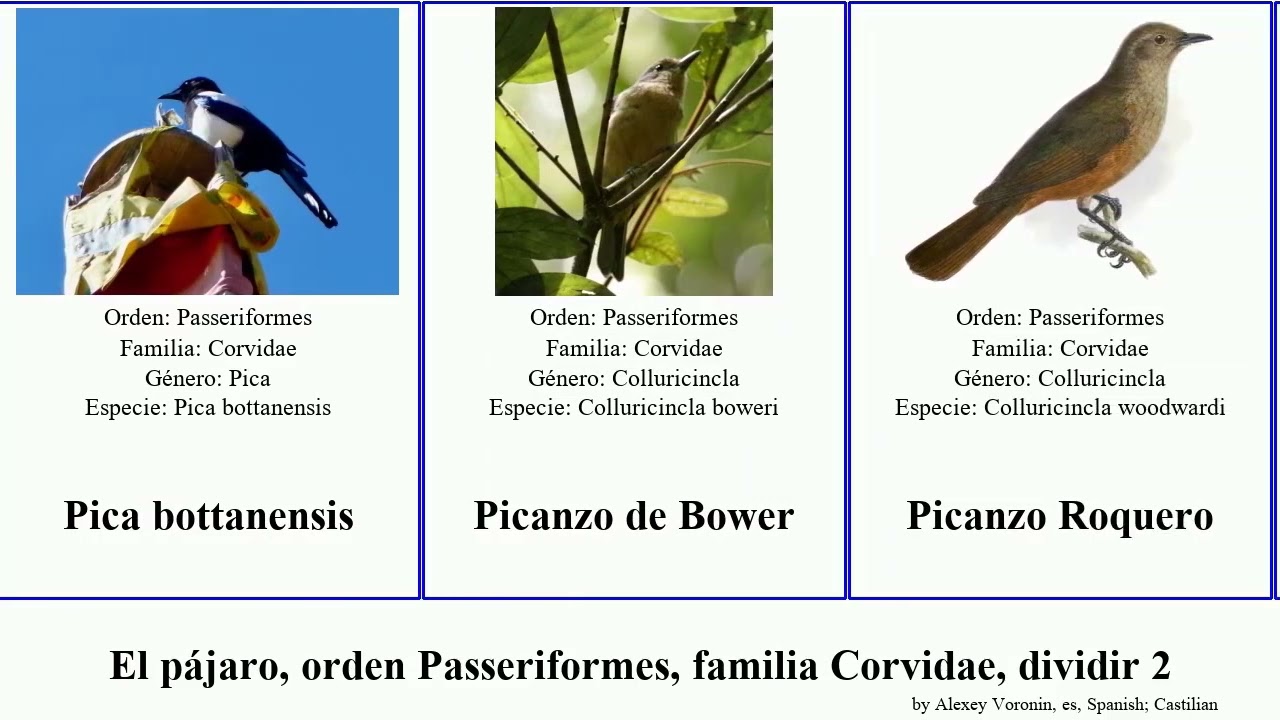 Orden: Passeriformes
Familia: Corvidae
Género: Pica
Especie: Pica bottanensis

Pica bottanensis

Orden: Passeriformes
Familia: Corvidae
Género: Colluricincla
Especie: Colluricincla boweri

Picanzo de Bower

Orden: Passeriformes
Familia: Corvidae
Género: Colluricincla
Especie: Colluricincla woodwardi

Picanzo Roquero

El pájaro, orden Passeriformes, familia Corvidae, dividir 2

by Alexey Voronin, es, Spanish; Castilian